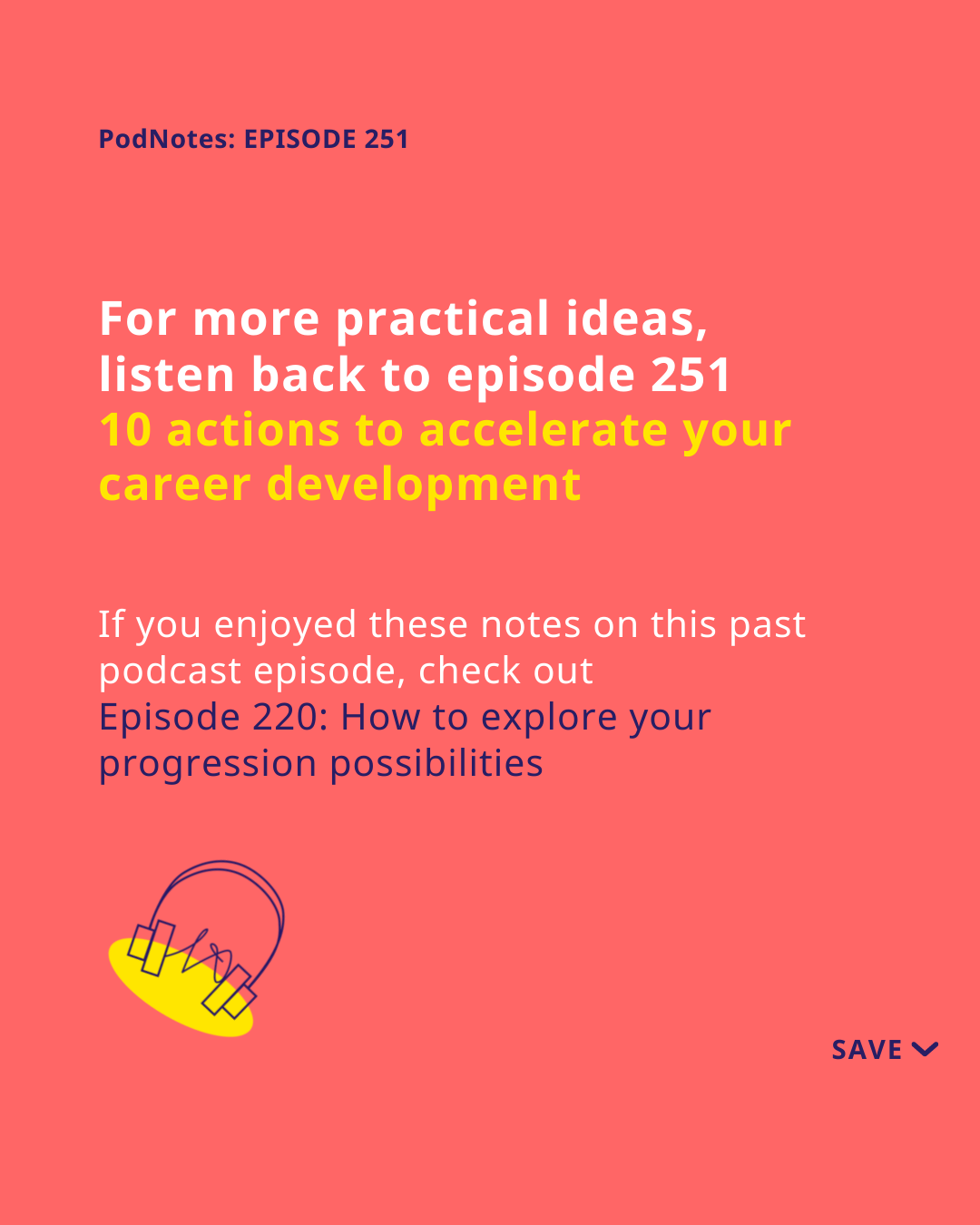 PodNotes: EPISODE 251

For more practical ideas, listen back to episode 251
10 actions to accelerate your career development

If you enjoyed these notes on this past podcast episode, check out
Episode 220: How to explore your progression possibilities

SAVE